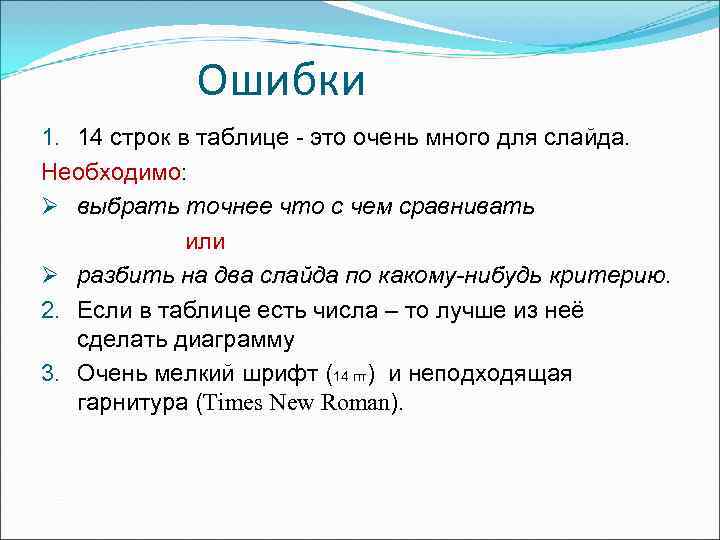 Ошибки

1. 14 строк в таблице - это очень много для слайда.

Необходимо:

➢ выбрать точнее что с чем сравнивать

или

➢ разбить на два слайда по какому-нибудь критерию.

2. Если в таблице есть числа – то лучше из неё сделать диаграмму

3. Очень мелкий шрифт (14 пт) и неподходящая гарнитура (Times New Roman).